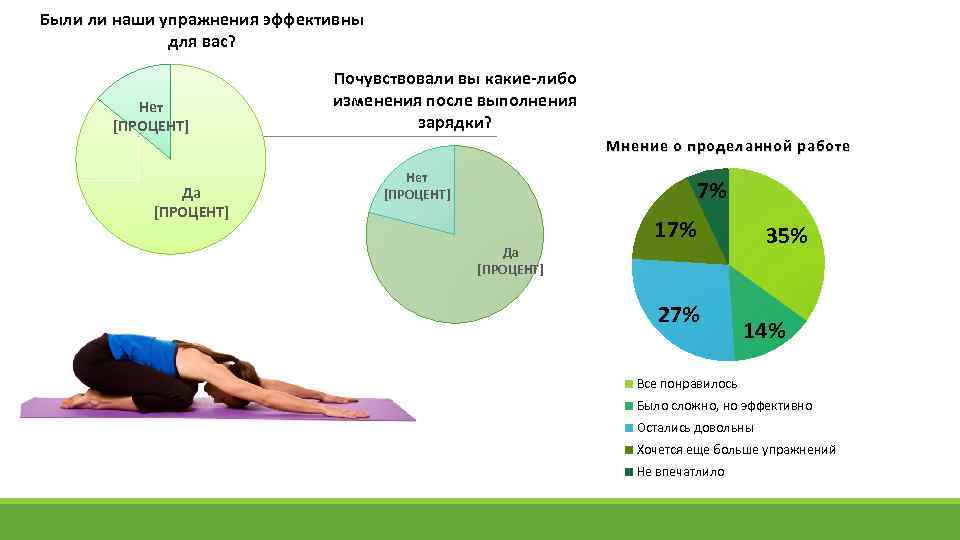 Были ли наши упражнения эффективны для вас?

Нет
[ПРОЦЕНТ]

Да
[ПРОЦЕНТ]

Почувствовали вы какие-либо изменения после выполнения зарядки?

Нет
[ПРОЦЕНТ]

Да
[ПРОЦЕНТ]

Мнение о проделанной работе

7%
17%
35%
27%
14%

Все понравилось
Было сложно, но эффективно
Остались довольны
Хочется еще больше упражнений
Не впечатлило